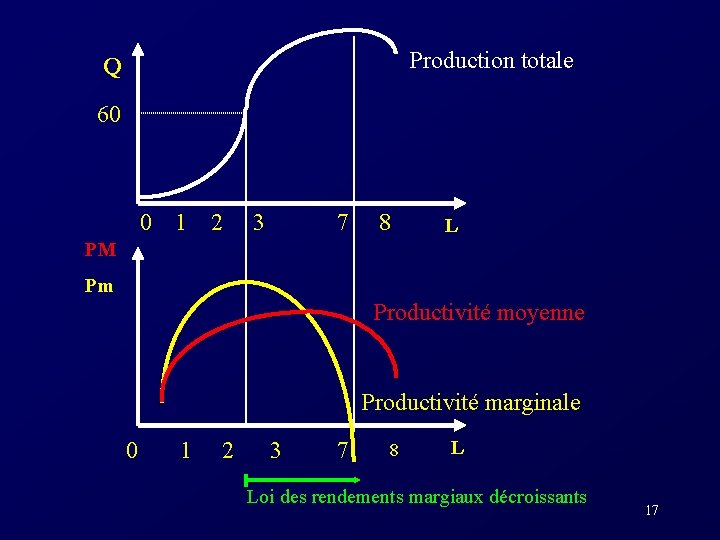 Q

60

Production totale

0 1 2 3 7 8 L

PM

Pm

Productivité moyenne

Productivité marginale

0 1 2 3 7 8 L

Loi des rendements margiaux décroissants

17